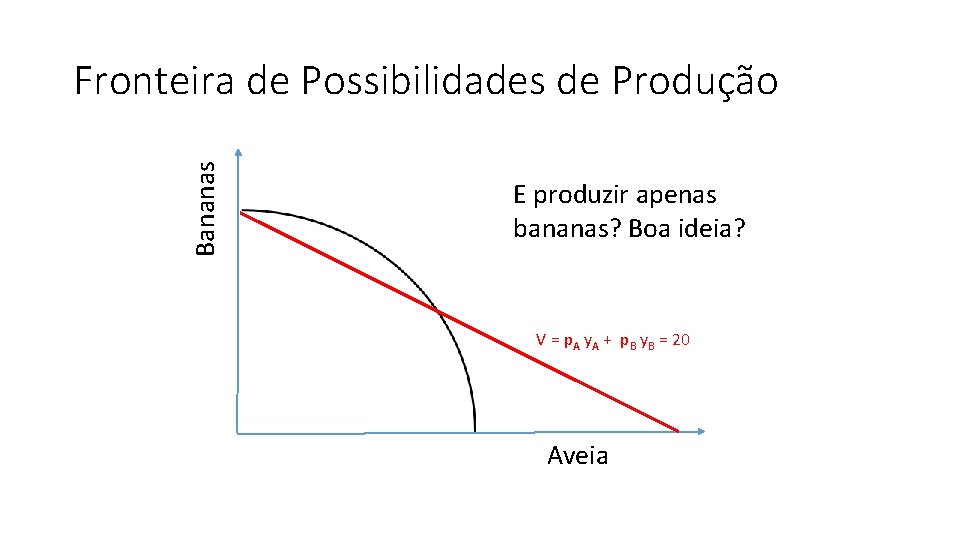 Fronteira de Possibilidades de Produção

Bananas

E produzir apenas bananas? Boa ideia?

$V = p_A y_A + p_B y_B = 20$

Aveia